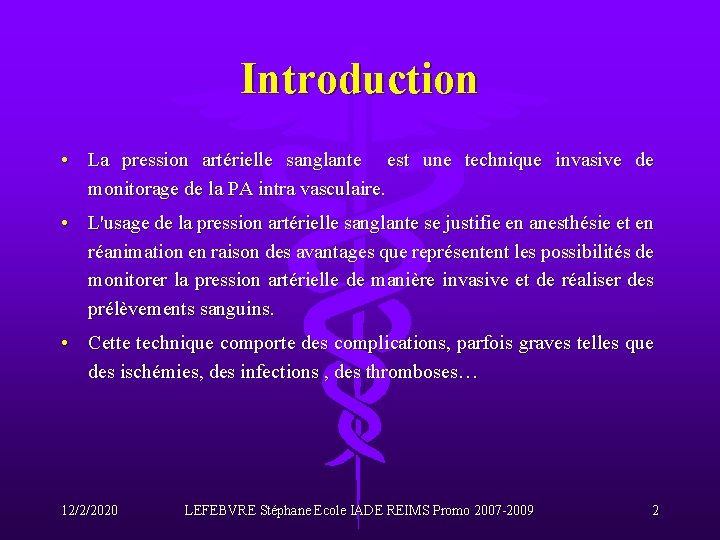 Introduction

• La pression artérielle sanglante est une technique invasive de monitorage de la PA intra vasculaire.

• L'usage de la pression artérielle sanglante se justifie en anesthésie et en réanimation en raison des avantages que représentent les possibilités de monitorer la pression artérielle de manière invasive et de réaliser des prélèvements sanguins.

• Cette technique comporte des complications, parfois graves telles que des ischémies, des infections , des thromboses…

12/2/2020 LEFEBVRE Stéphane Ecole IADE REIMS Promo 2007-2009 2